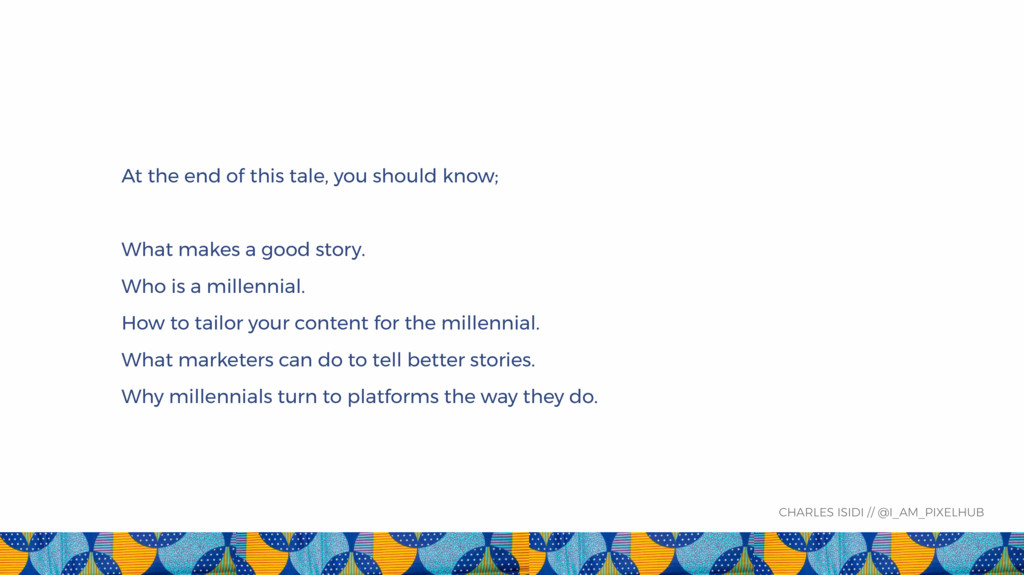 At the end of this tale, you should know;

What makes a good story.
Who is a millennial.
How to tailor your content for the millennial.
What marketers can do to tell better stories.
Why millennials turn to platforms the way they do.

CHARLES ISIDI // @I_AM_PIXELHUB